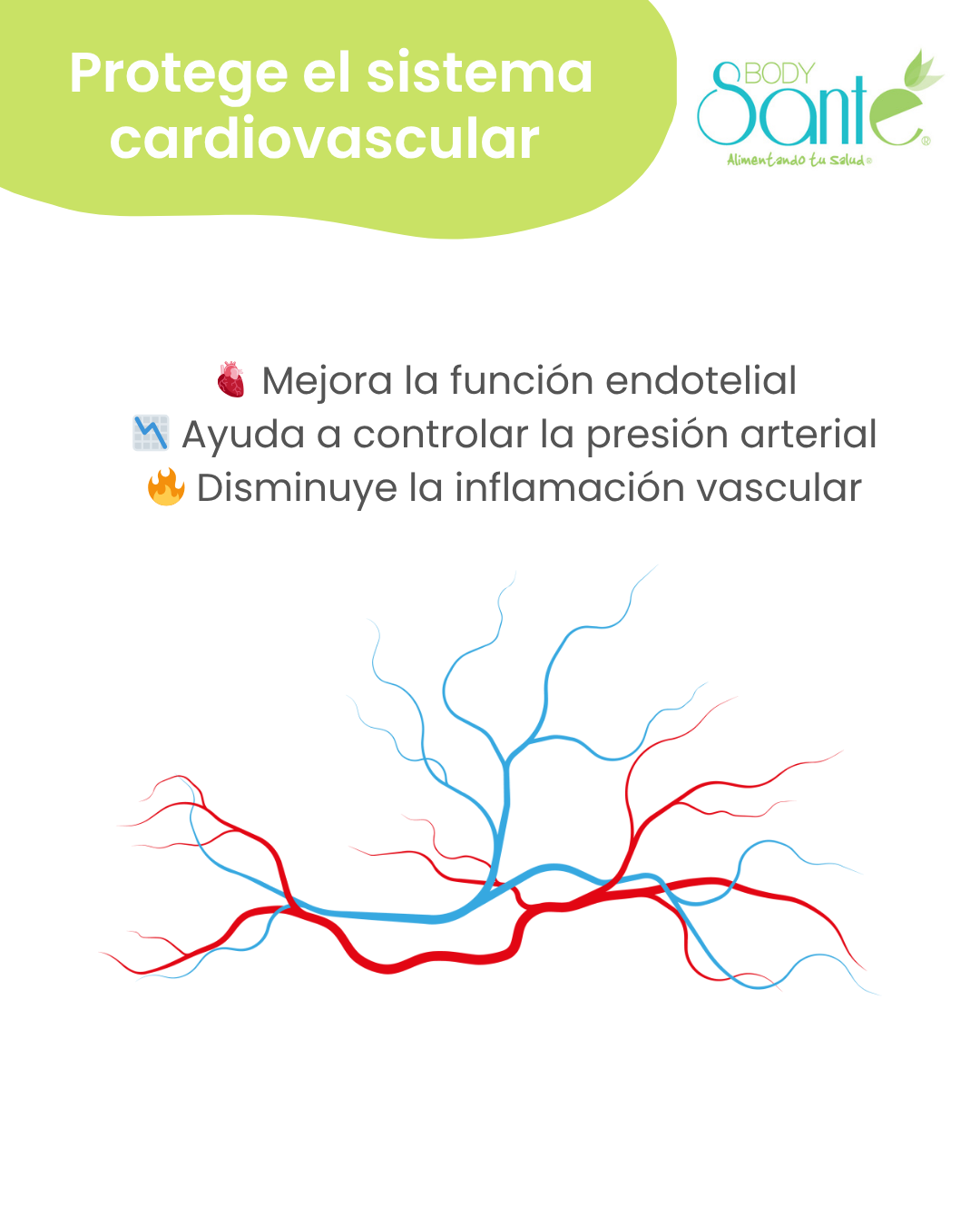 Protege el sistema cardiovascular

BODY Santé®
Alimentando tu salud®

🫀 Mejora la función endotelial
📉 Ayuda a controlar la presión arterial
🔥 Disminuye la inflamación vascular